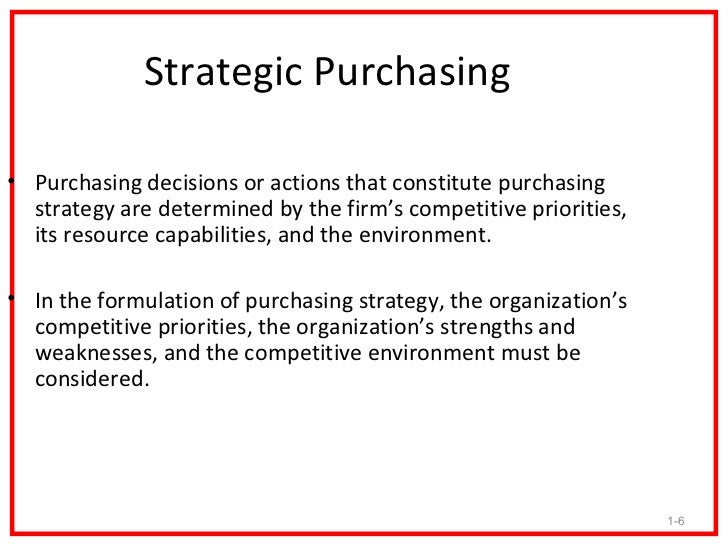 Strategic Purchasing

• Purchasing decisions or actions that constitute purchasing strategy are determined by the firm’s competitive priorities, its resource capabilities, and the environment.

• In the formulation of purchasing strategy, the organization’s competitive priorities, the organization’s strengths and weaknesses, and the competitive environment must be considered.

1-6